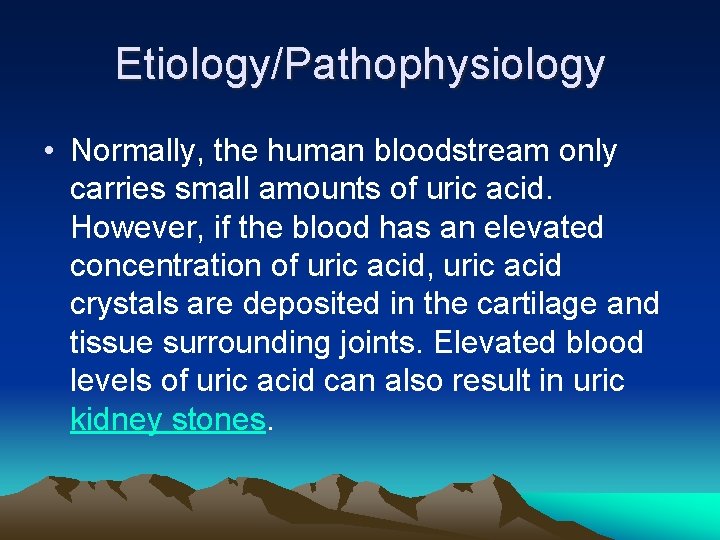 Etiology/Pathophysiology

• Normally, the human bloodstream only carries small amounts of uric acid. However, if the blood has an elevated concentration of uric acid, uric acid crystals are deposited in the cartilage and tissue surrounding joints. Elevated blood levels of uric acid can also result in uric kidney stones.